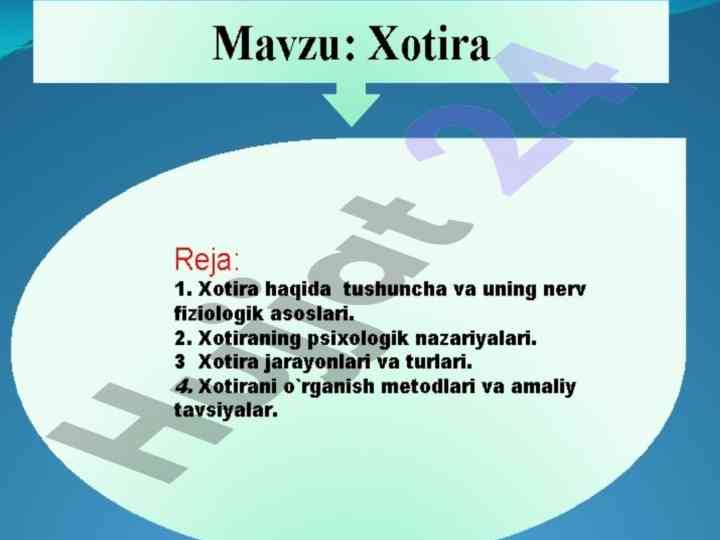 Mavzu: Xotira

Reja:
1. Xotira haqida tushuncha va uning nerv fiziologik asoslari.
2. Xotiraning psixologik nazariyalari.
3 Xotira jarayonlari va turlari.
4. Xotirani o`rganish metodlari va amaliy tavsiyalar.

Hujjat 24